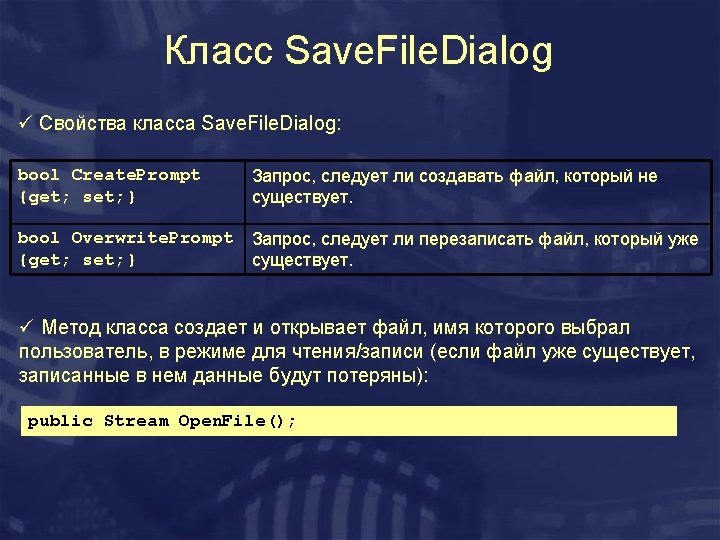 Класс SaveFileDialog

✓ Свойства класса SaveFileDialog:

| bool CreatePrompt {get; set;} | Запрос, следует ли создавать файл, который не существует. |
|---|---|
| bool OverwritePrompt {get; set;} | Запрос, следует ли перезаписать файл, который уже существует. |

✓ Метод класса создает и открывает файл, имя которого выбрал пользователь, в режиме для чтения/записи (если файл уже существует, записанные в нем данные будут потеряны):

public Stream OpenFile();